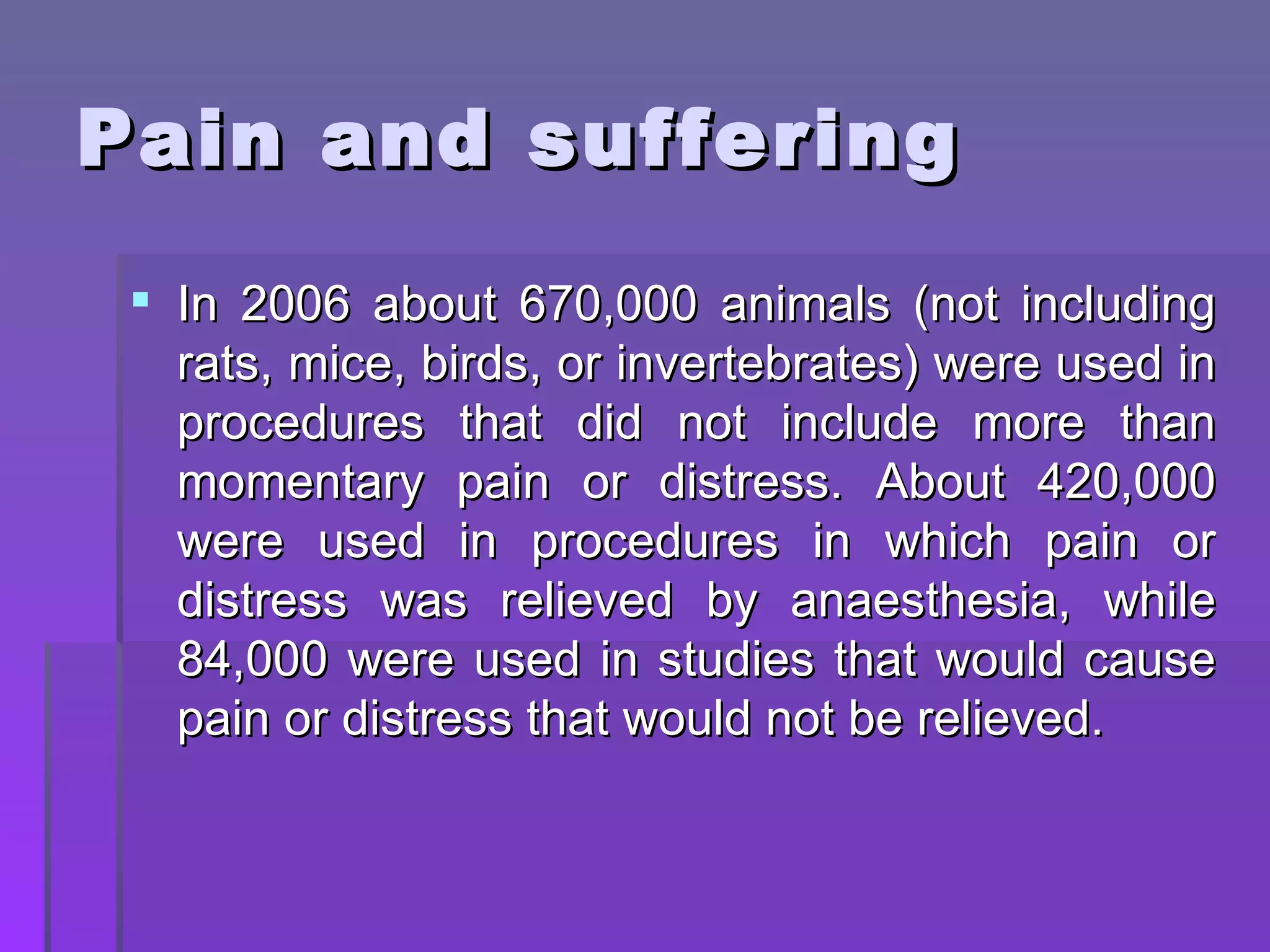 Pain and suffering

In 2006 about 670,000 animals (not including rats, mice, birds, or invertebrates) were used in procedures that did not include more than momentary pain or distress. About 420,000 were used in procedures in which pain or distress was relieved by anaesthesia, while 84,000 were used in studies that would cause pain or distress that would not be relieved.